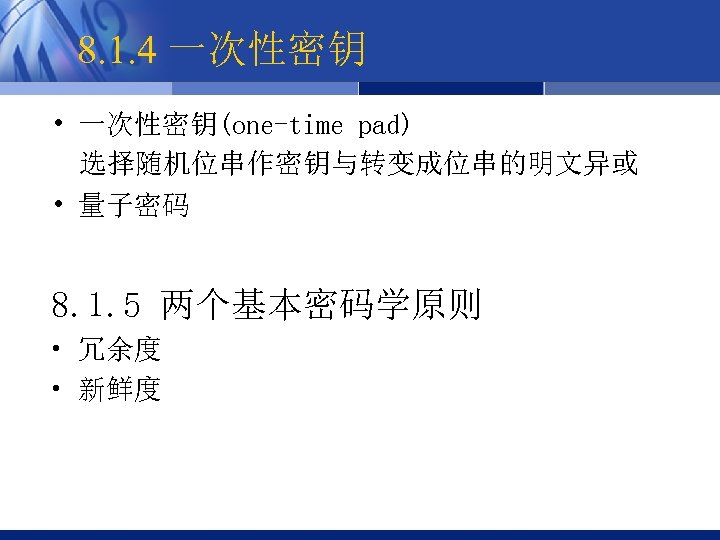 8.1.4 一次性密钥

• 一次性密钥(one-time pad)
选择随机位串作密钥与转变成位串的明文异或

• 量子密码

8.1.5 两个基本密码学原则

• 冗余度

• 新鲜度